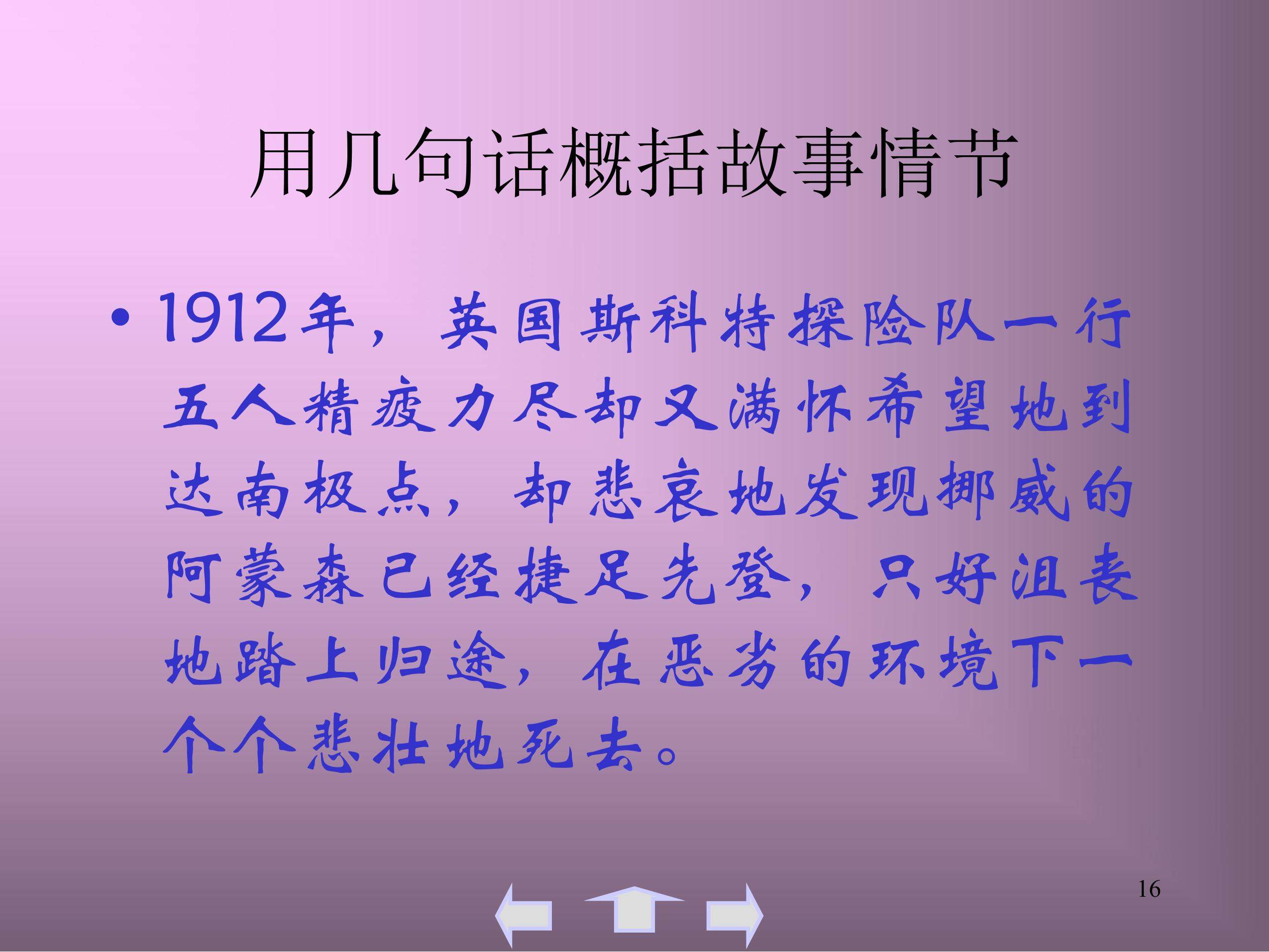 用几句话概括故事情节

• 1912年，英国斯科特探险队一行五人精疲力尽却又满怀希望地到达南极点，却悲哀地发现挪威的阿蒙森已经捷足先登，只好沮丧地踏上归途，在恶劣的环境下一个个悲壮地死去。

16